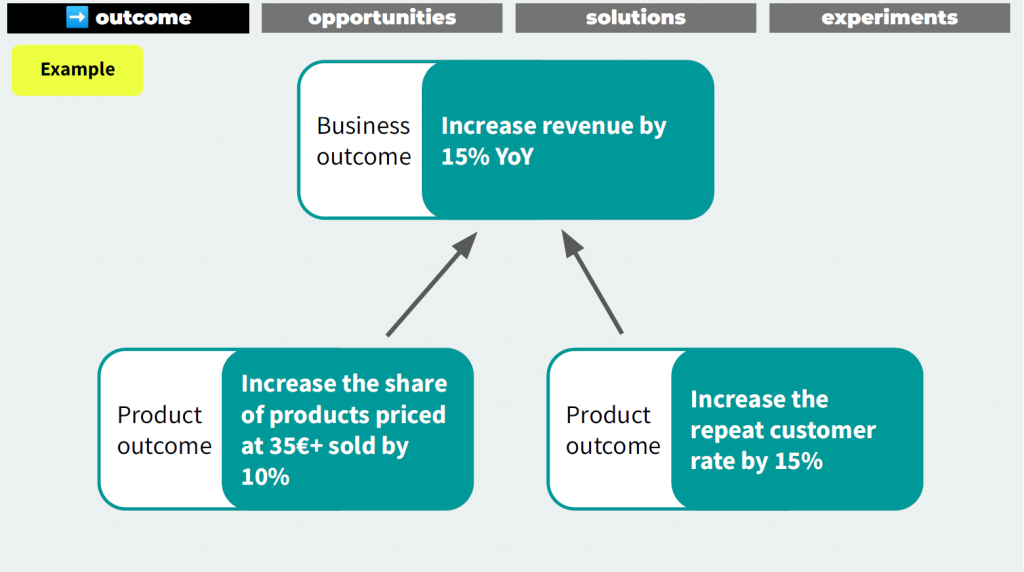 ➡️ outcome
opportunities
solutions
experiments

Example

Business outcome
Increase revenue by 15% YoY

Product outcome
Increase the share of products priced at 35€+ sold by 10%

Product outcome
Increase the repeat customer rate by 15%